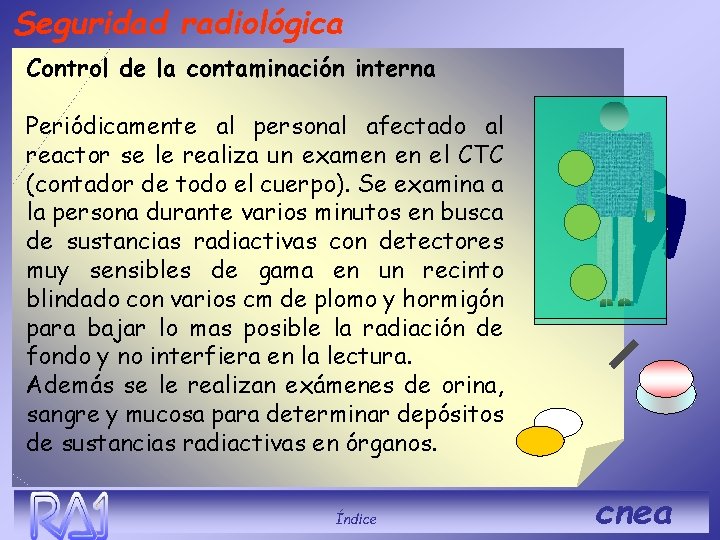 Seguridad radiológica

Control de la contaminación interna

Periódicamente al personal afectado al reactor se le realiza un examen en el CTC (contador de todo el cuerpo). Se examina a la persona durante varios minutos en busca de sustancias radiactivas con detectores muy sensibles de gama en un recinto blindado con varios cm de plomo y hormigón para bajar lo mas posible la radiación de fondo y no interfiera en la lectura.
Además se le realizan exámenes de orina, sangre y mucosa para determinar depósitos de sustancias radiactivas en órganos.

RA1

Índice

cnea